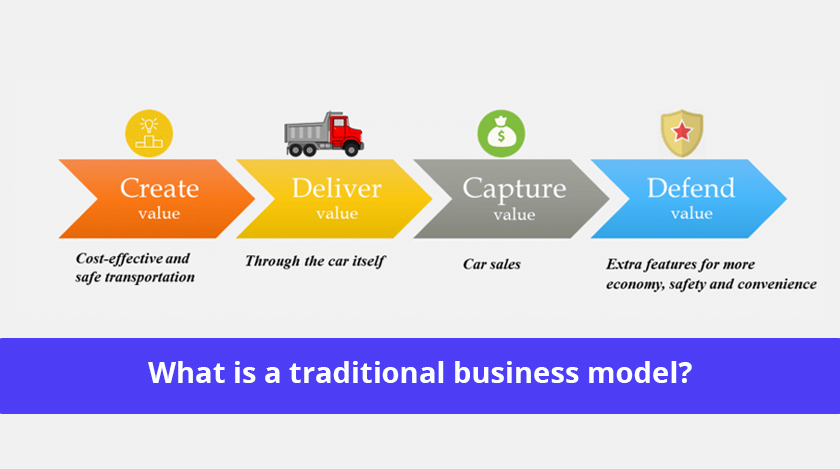 Create value

Deliver value

Capture value

Defend value

Cost-effective and safe transportation

Through the car itself

Car sales

Extra features for more economy, safety and convenience

What is a traditional business model?